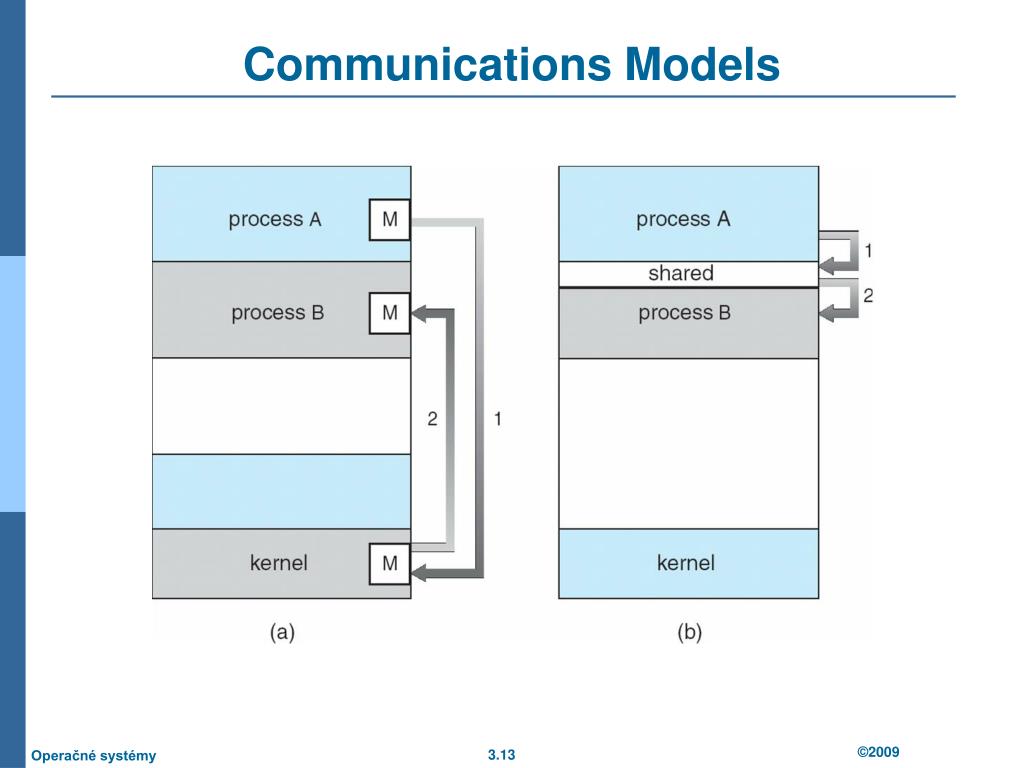 Communications Models

process A
M
process B
M
2
1
kernel
M
(a)

process A
1
shared
2
process B
kernel
(b)

Operačné systémy
3.13
©2009